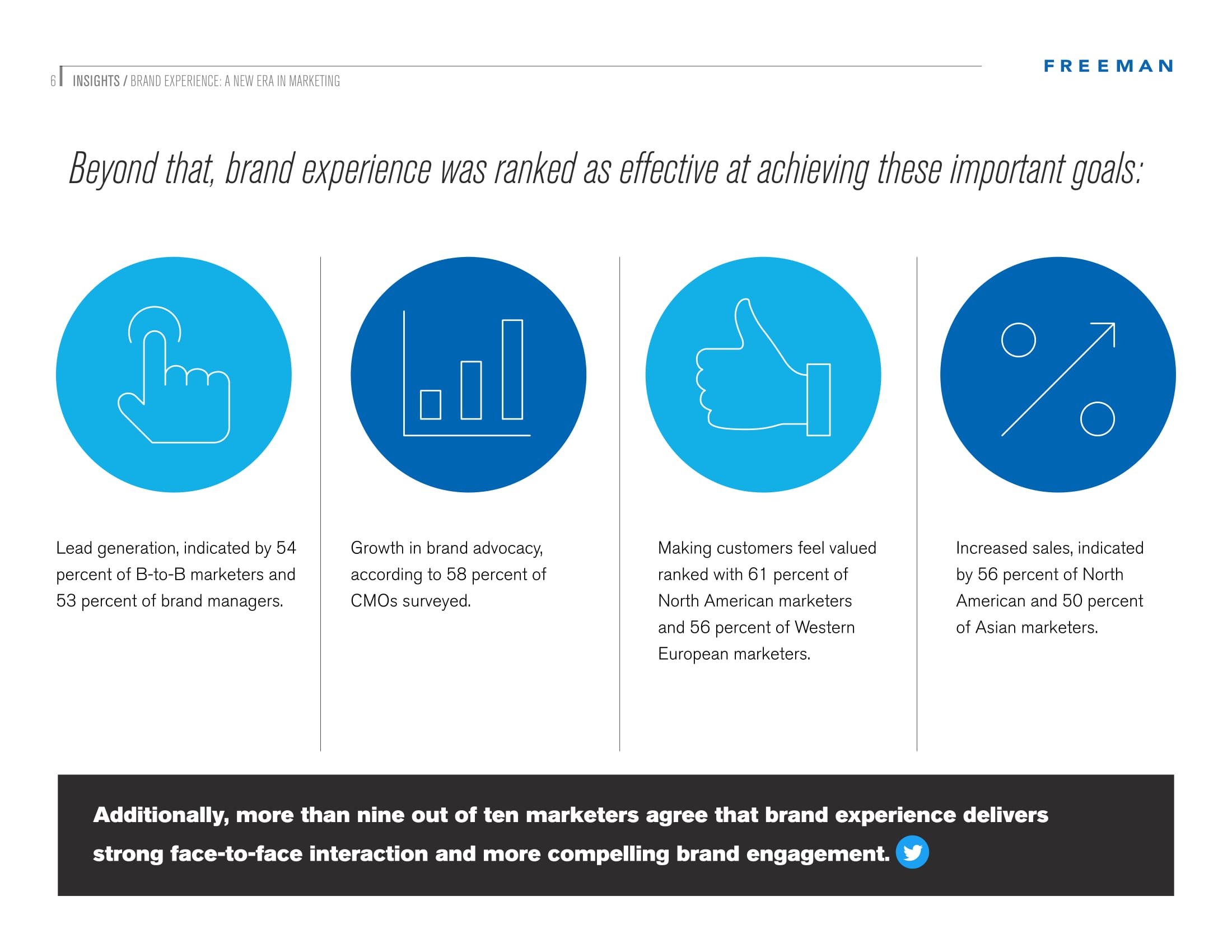 6 INSIGHTS / BRAND EXPERIENCE: A NEW ERA IN MARKETING

FREEMAN

Beyond that, brand experience was ranked as effective at achieving these important goals:

Lead generation, indicated by 54 percent of B-to-B marketers and 53 percent of brand managers.

Growth in brand advocacy, according to 58 percent of CMOs surveyed.

Making customers feel valued ranked with 61 percent of North American marketers and 56 percent of Western European marketers.

Increased sales, indicated by 56 percent of North American and 50 percent of Asian marketers.

Additionally, more than nine out of ten marketers agree that brand experience delivers strong face-to-face interaction and more compelling brand engagement.